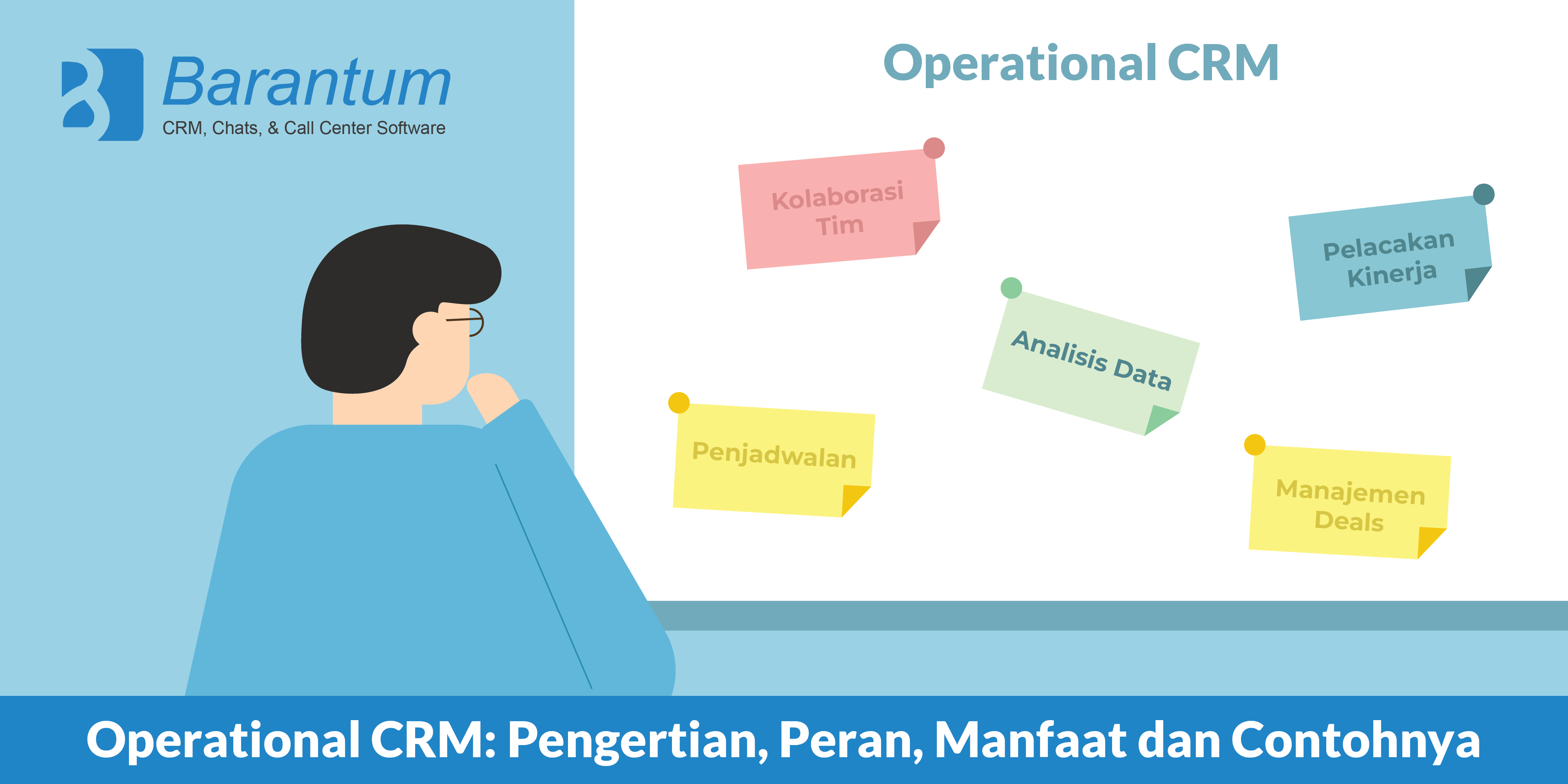 Barantum
CRM, Chats, & Call Center Software

Operational CRM

Kolaborasi Tim

Pelacakan Kinerja

Analisis Data

Penjadwalan

Manajemen Deals

Operational CRM: Pengertian, Peran, Manfaat dan Contohnya